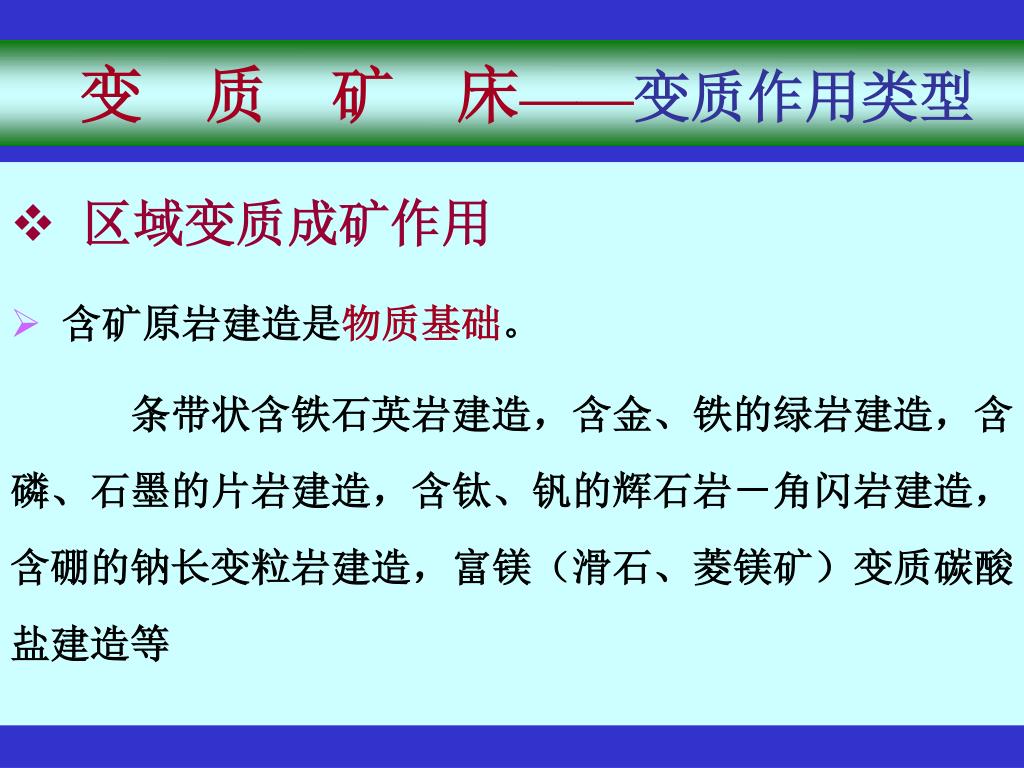 变 质 矿 床——变质作用类型

❖ 区域变质成矿作用

➢ 含矿原岩建造是物质基础。

条带状含铁石英岩建造，含金、铁的绿岩建造，含磷、石墨的片岩建造，含钛、钒的辉石岩－角闪岩建造，含硼的钠长变粒岩建造，富镁（滑石、菱镁矿）变质碳酸盐建造等